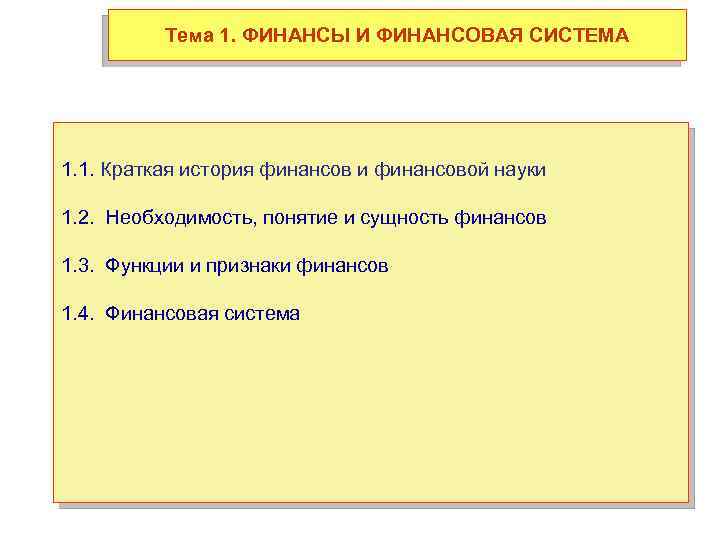 Тема 1. ФИНАНСЫ И ФИНАНСОВАЯ СИСТЕМА

1.1. Краткая история финансов и финансовой науки

1.2. Необходимость, понятие и сущность финансов

1.3. Функции и признаки финансов

1.4. Финансовая система